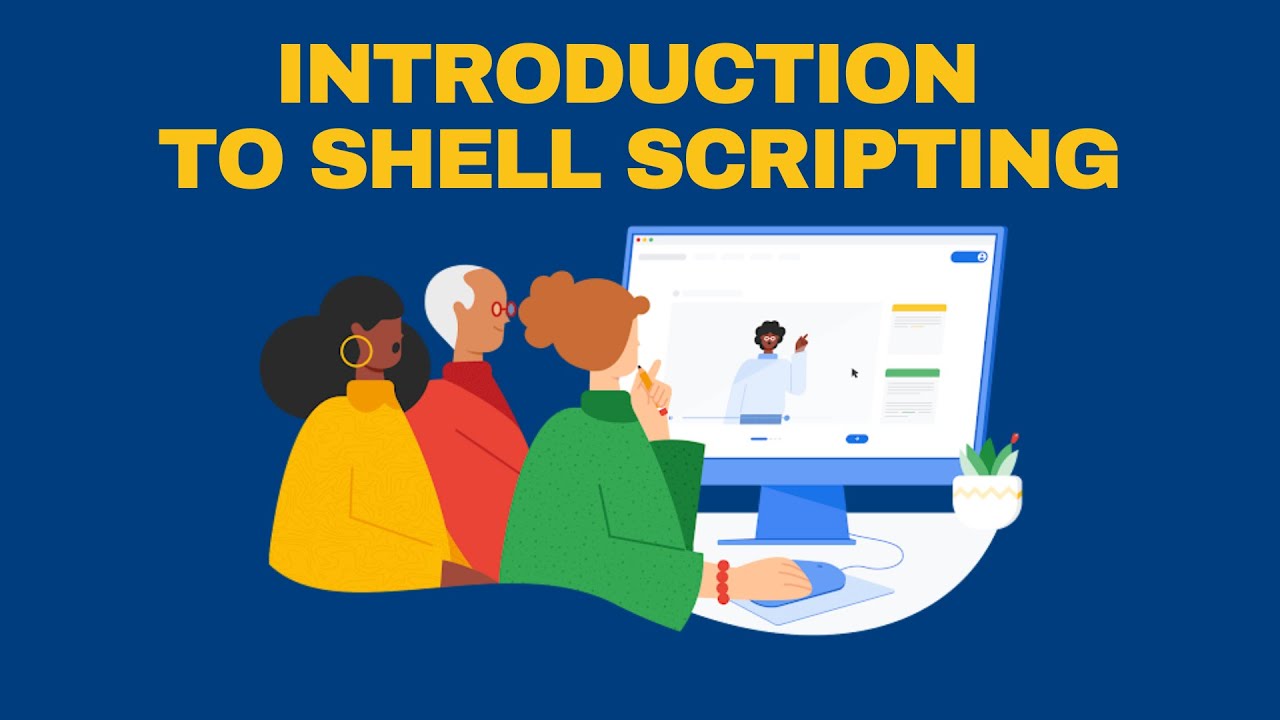 INTRODUCTION
TO SHELL SCRIPTING